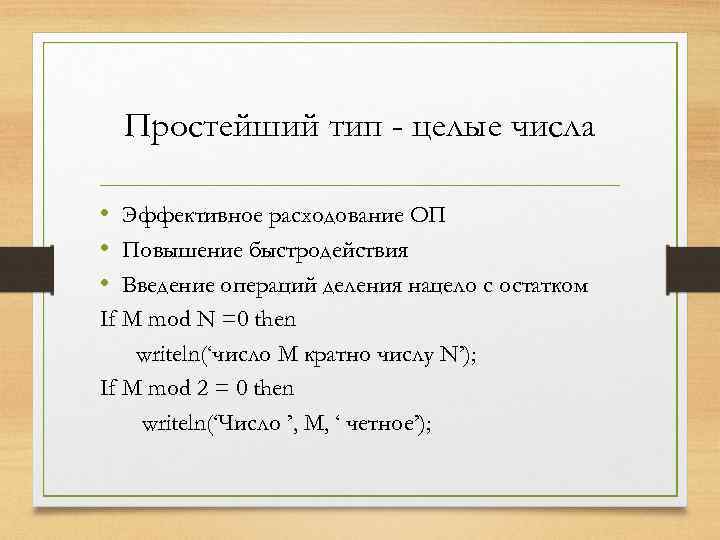 Простейший тип - целые числа

• Эффективное расходование ОП
• Повышение быстродействия
• Введение операций деления нацело с остатком

If M mod N =0 then
writeln(‘число M кратно числу N’);
If M mod 2 = 0 then
writeln(‘Число ’, M, ‘ четное’);